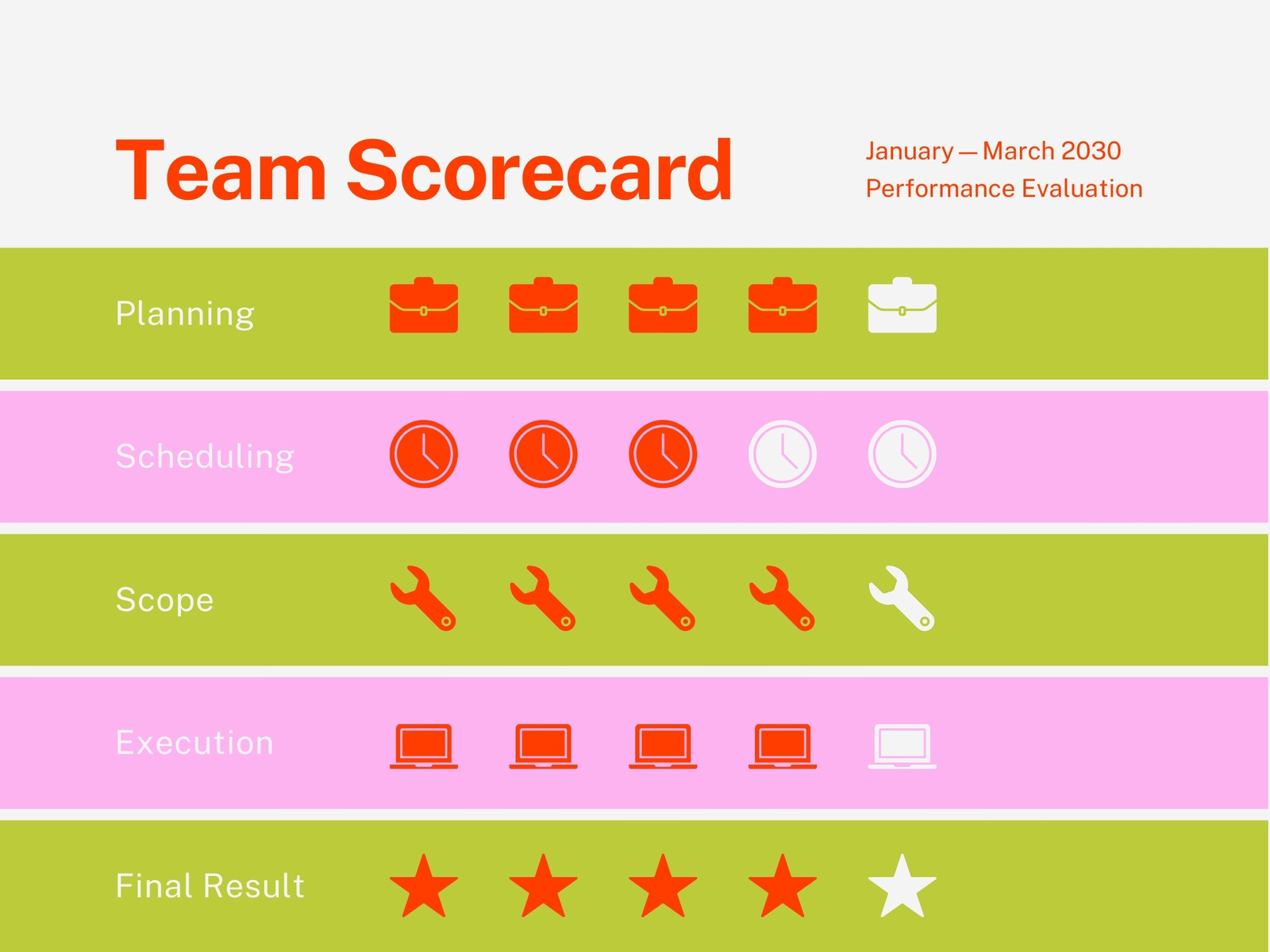 Team Scorecard

January — March 2030
Performance Evaluation

Planning

Scheduling

Scope

Execution

Final Result